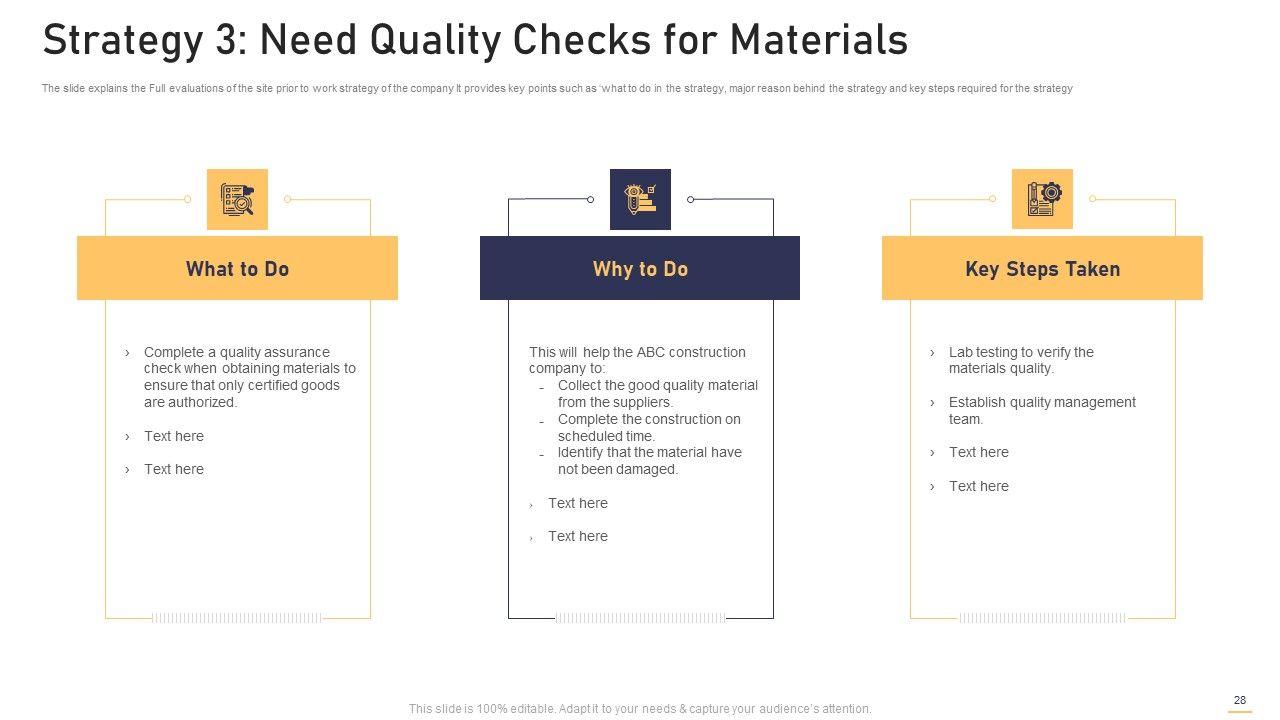 Strategy 3: Need Quality Checks for Materials

The slide explains the Full evaluations of the site prior to work strategy of the company it provides key points such as 'what to do in the strategy, major reason behind the strategy and key steps required for the strategy

What to Do

› Complete a quality assurance check when obtaining materials to ensure that only certified goods are authorized.

› Text here

› Text here

Why to Do

This will help the ABC construction company to:
- Collect the good quality material from the suppliers.
- Complete the construction on scheduled time.
- Identify that the material have not been damaged.

› Text here

› Text here

Key Steps Taken

› Lab testing to verify the materials quality.

› Establish quality management team.

› Text here

› Text here

This slide is 100% editable. Adapt it to your needs & capture your audience's attention.

28